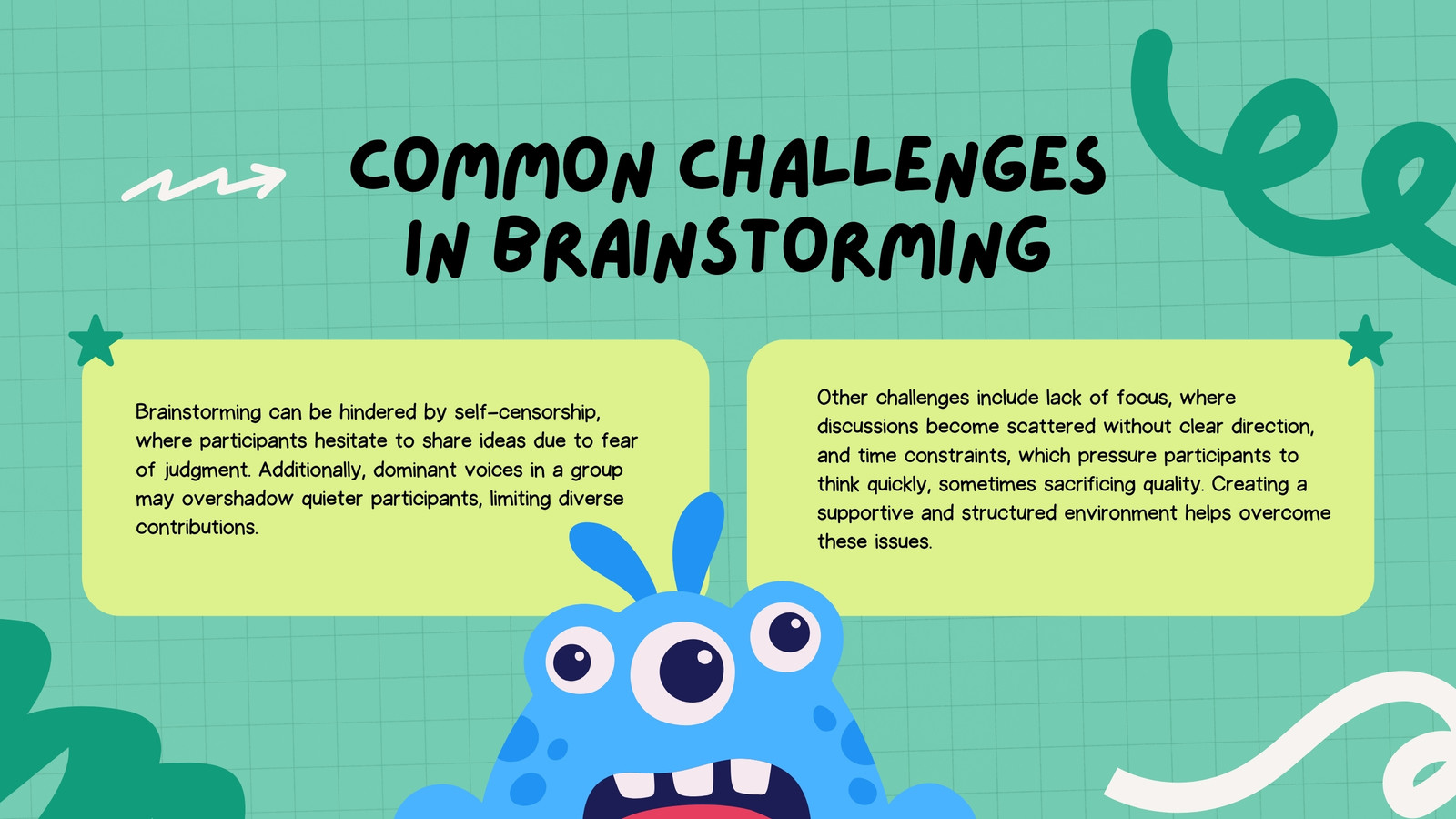 COMMON CHALLENGES IN BRAINSTORMING

Brainstorming can be hindered by self-censorship, where participants hesitate to share ideas due to fear of judgment. Additionally, dominant voices in a group may overshadow quieter participants, limiting diverse contributions.

Other challenges include lack of focus, where discussions become scattered without clear direction, and time constraints, which pressure participants to think quickly, sometimes sacrificing quality. Creating a supportive and structured environment helps overcome these issues.